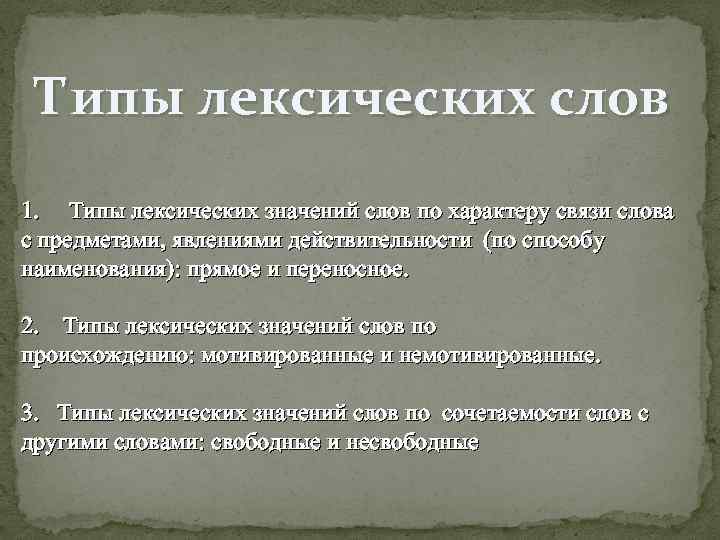 Типы лексических слов

1. Типы лексических значений слов по характеру связи слова с предметами, явлениями действительности (по способу наименования): прямое и переносное.

2. Типы лексических значений слов по происхождению: мотивированные и немотивированные.

3. Типы лексических значений слов по сочетаемости слов с другими словами: свободные и несвободные